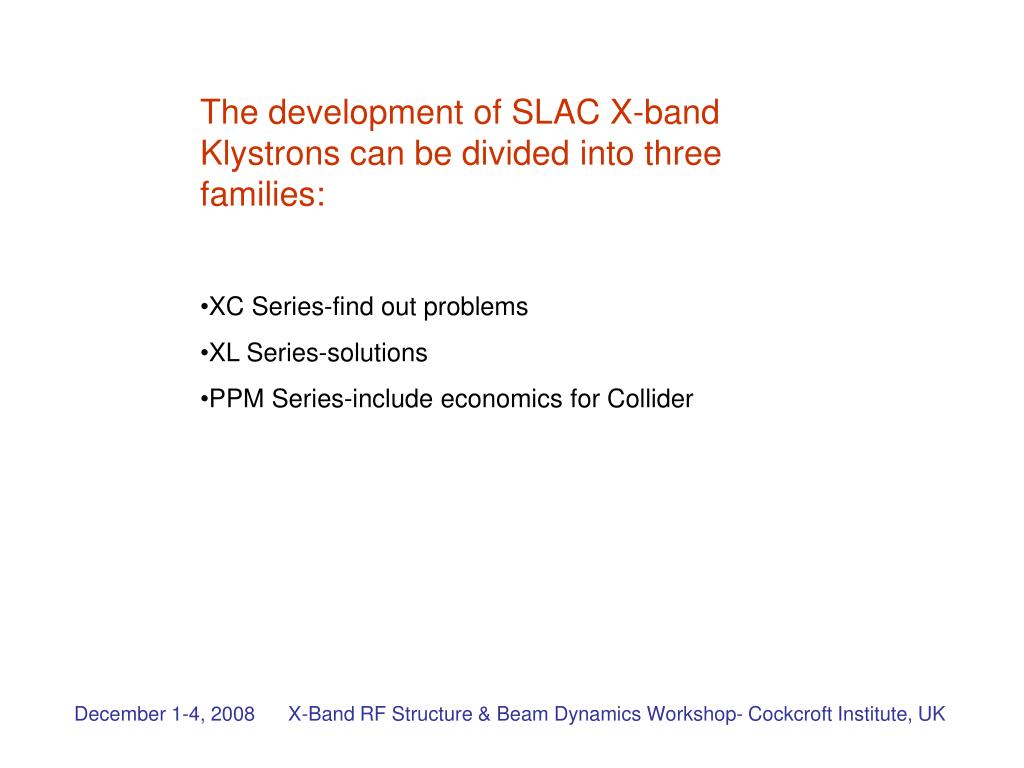 The development of SLAC X-band Klystrons can be divided into three families:

•XC Series-find out problems
•XL Series-solutions
•PPM Series-include economics for Collider

December 1-4, 2008 X-Band RF Structure & Beam Dynamics Workshop- Cockcroft Institute, UK